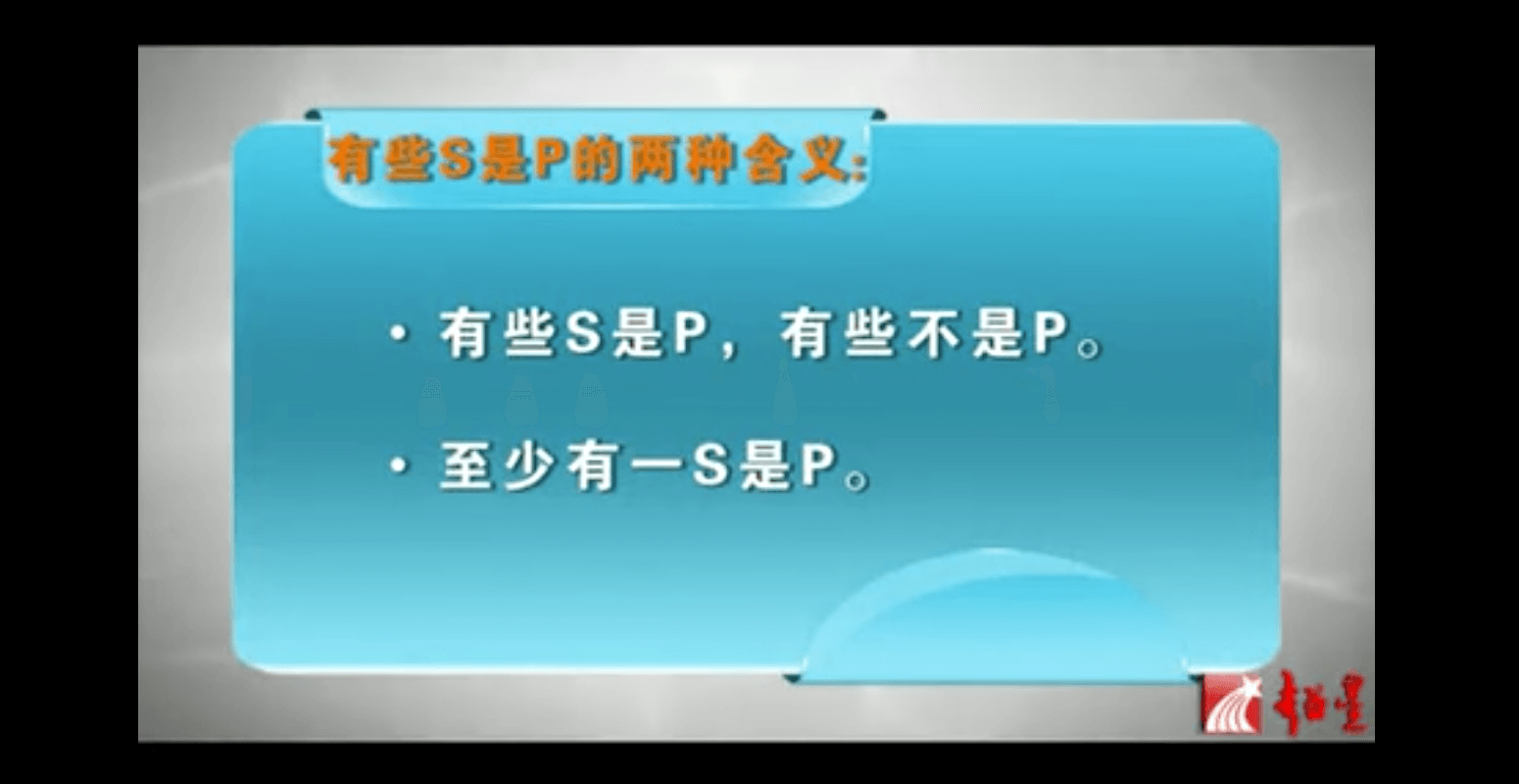 有些S是P的两种含义:

• 有些S是P，有些不是P。

• 至少有一S是P。

超星